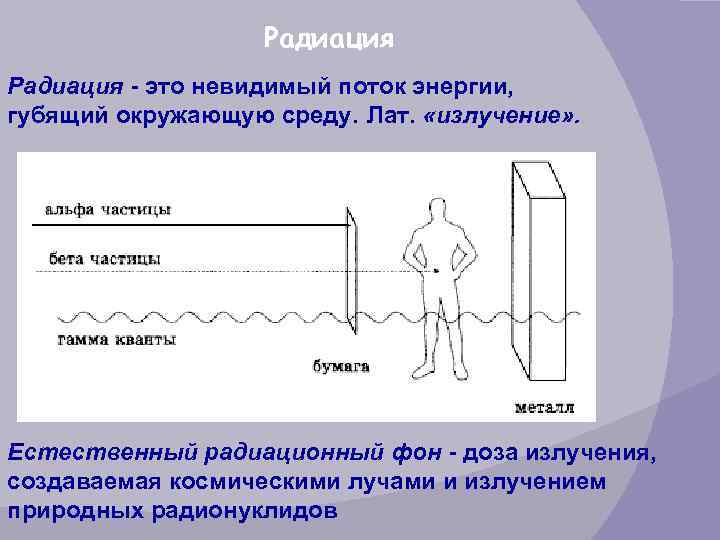 Радиация

Радиация - это невидимый поток энергии, губящий окружающую среду. Лат. «излучение».

альфа частицы

бета частицы

гамма кванты

бумага

металл

Естественный радиационный фон - доза излучения, создаваемая космическими лучами и излучением природных радионуклидов